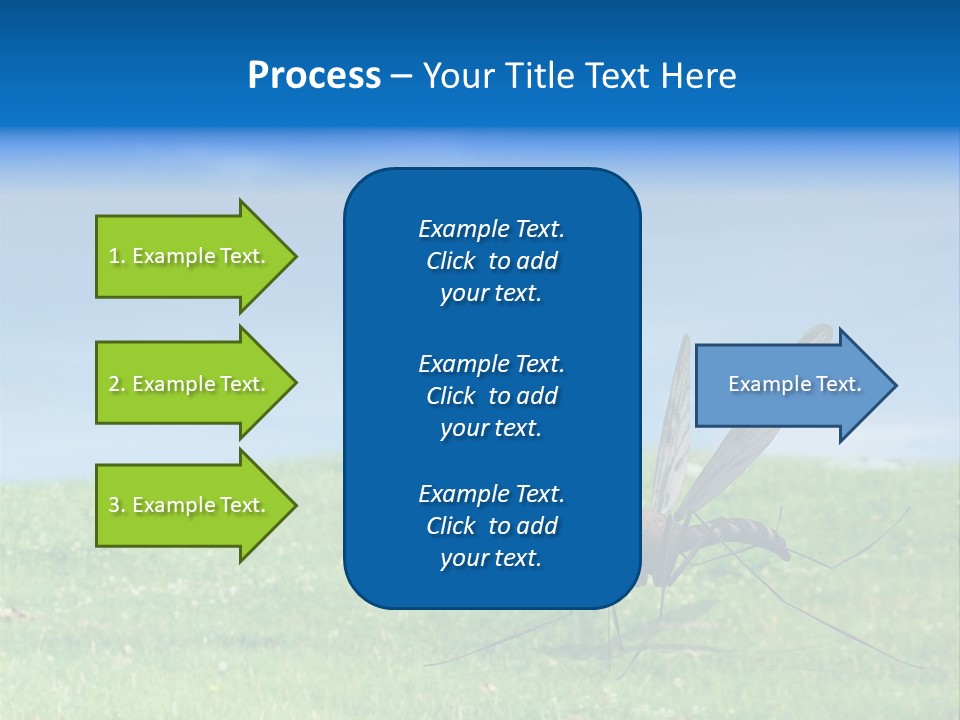 Process – Your Title Text Here

1. Example Text.

2. Example Text.

3. Example Text.

Example Text. Click to add your text.

Example Text. Click to add your text.

Example Text. Click to add your text.

Example Text.